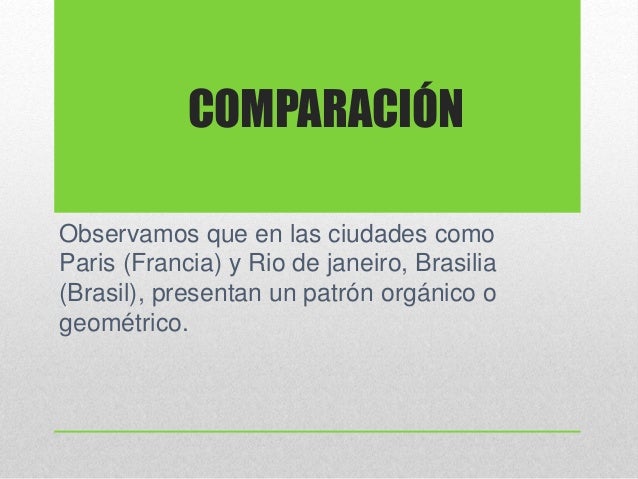 COMPARACIÓN

Observamos que en las ciudades como Paris (Francia) y Rio de janeiro, Brasilia (Brasil), presentan un patrón orgánico o geométrico.